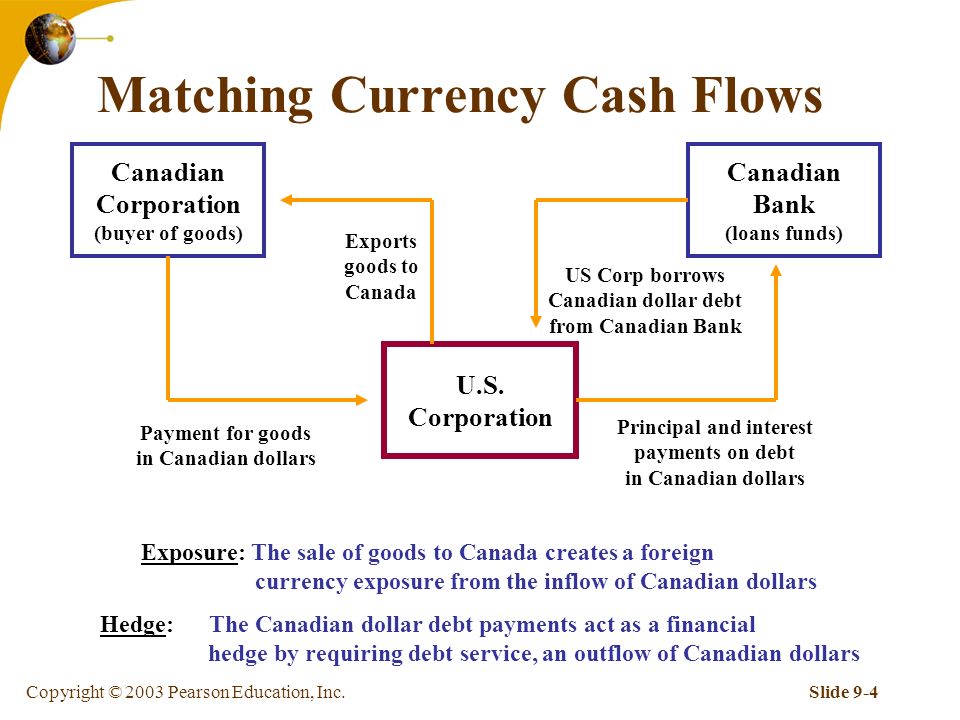 Matching Currency Cash Flows

Canadian Corporation (buyer of goods)

Exports goods to Canada

Canadian Bank (loans funds)

US Corp borrows Canadian dollar debt from Canadian Bank

U.S. Corporation

Payment for goods in Canadian dollars

Principal and interest payments on debt in Canadian dollars

Exposure: The sale of goods to Canada creates a foreign currency exposure from the inflow of Canadian dollars

Hedge: The Canadian dollar debt payments act as a financial hedge by requiring debt service, an outflow of Canadian dollars

Copyright © 2003 Pearson Education, Inc.

Slide 9-4